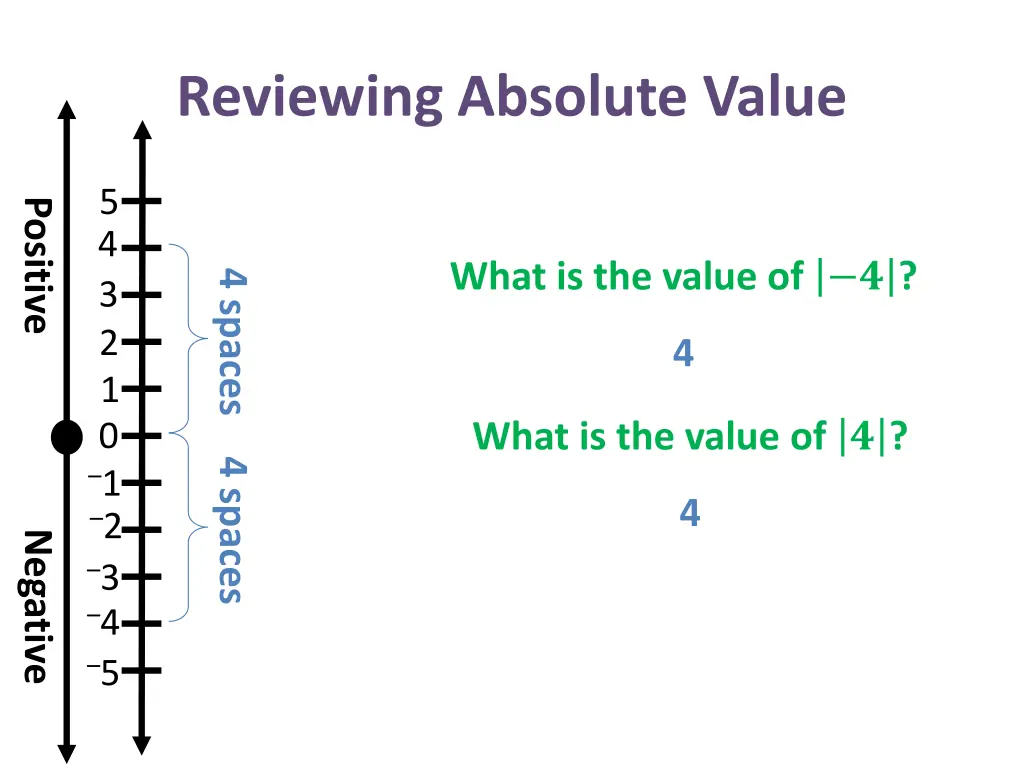 Reviewing Absolute Value

Positive

Negative

5
4
3
2
1
0
$^-1$
$^-2$
$^-3$
$^-4$
$^-5$

4 spaces

4 spaces

What is the value of $|-4|$?

4

What is the value of $|4|$?

4